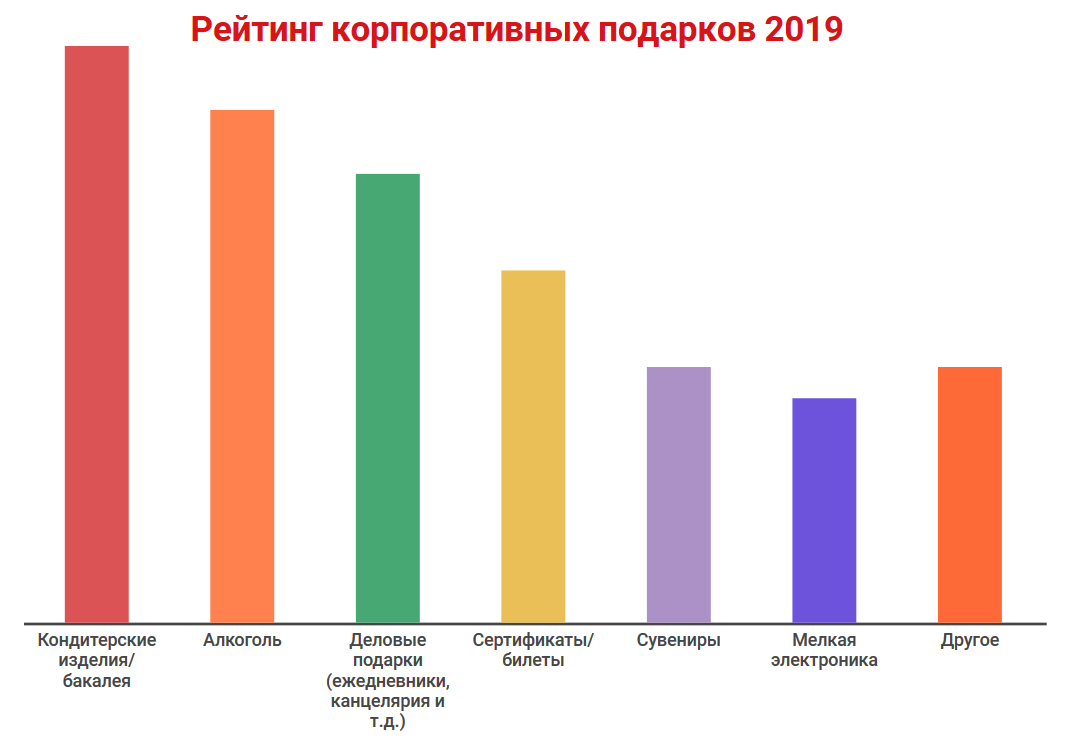 Рейтинг корпоративных подарков 2019

Кондитерские изделия/ бакалея

Алкоголь

Деловые подарки (ежедневники, канцелярия и т.д.)

Сертификаты/ билеты

Сувениры

Мелкая электроника

Другое